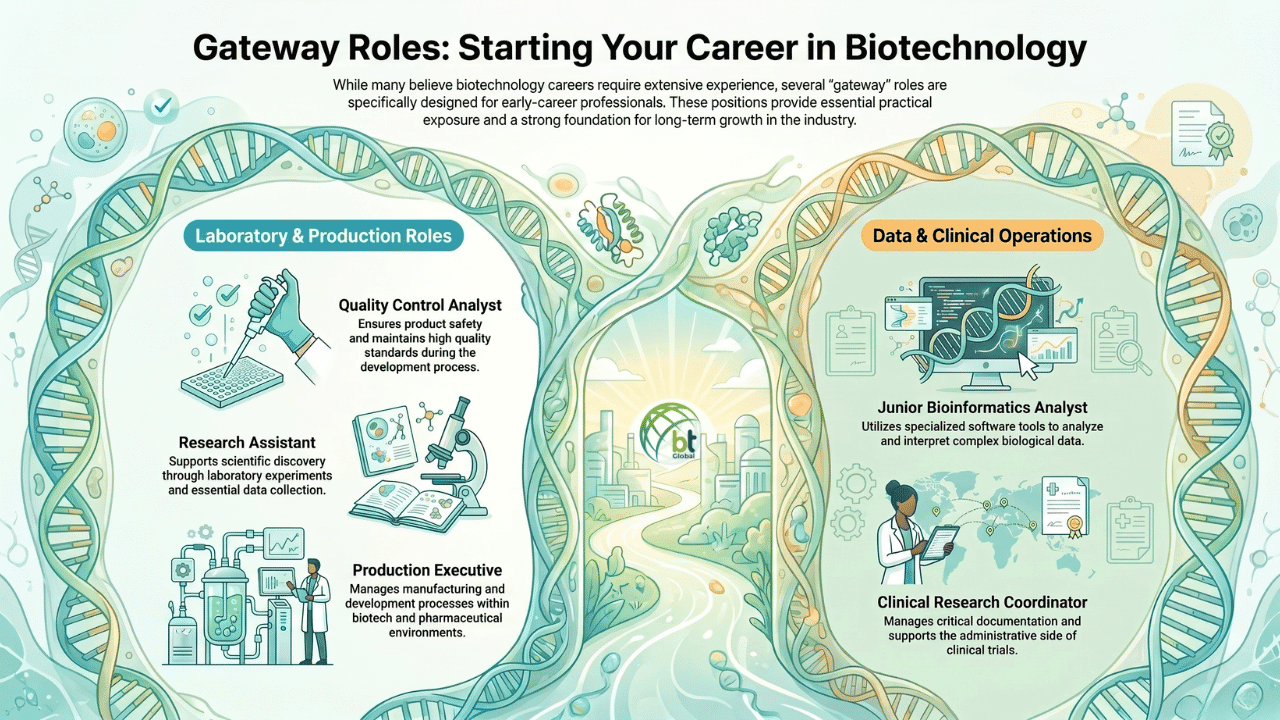 Gateway Roles: Starting Your Career in Biotechnology

While many believe biotechnology careers require extensive experience, several "gateway" roles are specifically designed for early-career professionals. These positions provide essential practical exposure and a strong foundation for long-term growth in the industry.

Laboratory & Production Roles

Quality Control Analyst
Ensures product safety and maintains high quality standards during the development process.

Research Assistant
Supports scientific discovery through laboratory experiments and essential data collection.

Production Executive
Manages manufacturing and development processes within biotech and pharmaceutical environments.

bt Global

Data & Clinical Operations

Junior Bioinformatics Analyst
Utilizes specialized software tools to analyze and interpret complex biological data.

Clinical Research Coordinator
Manages critical documentation and supports the administrative side of clinical trials.